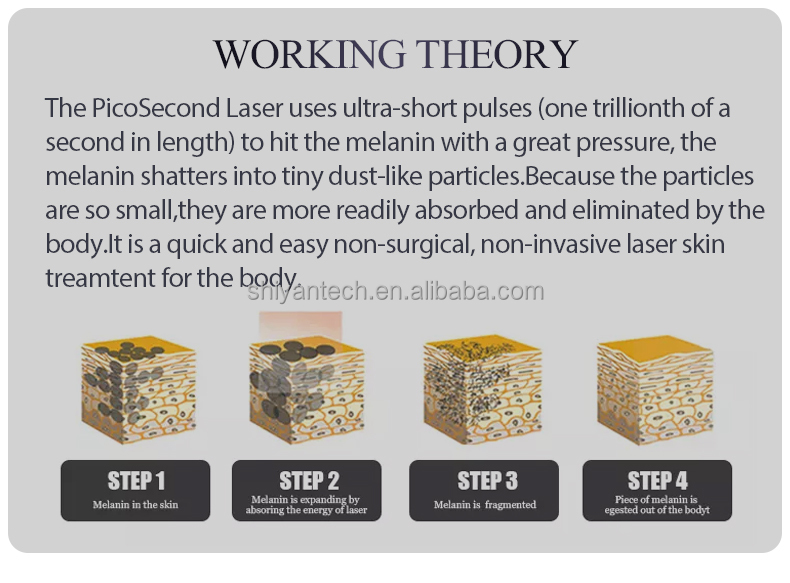 WORKING THEORY

The PicoSecond Laser uses ultra-short pulses (one trillionth of a second in length) to hit the melanin with a great pressure, the melanin shatters into tiny dust-like particles.Because the particles are so small,they are more readily absorbed and eliminated by the body.It is a quick and easy non-surgical, non-invasive laser skin treamtent for the body.

shlyantech.en.alibaba.com

STEP 1
Melanin in the skin

STEP 2
Melanin is expanding by absoring the energy of laser

STEP 3
Melanin is fragmented

STEP 4
Piece of melanin is egested out of the bodyt